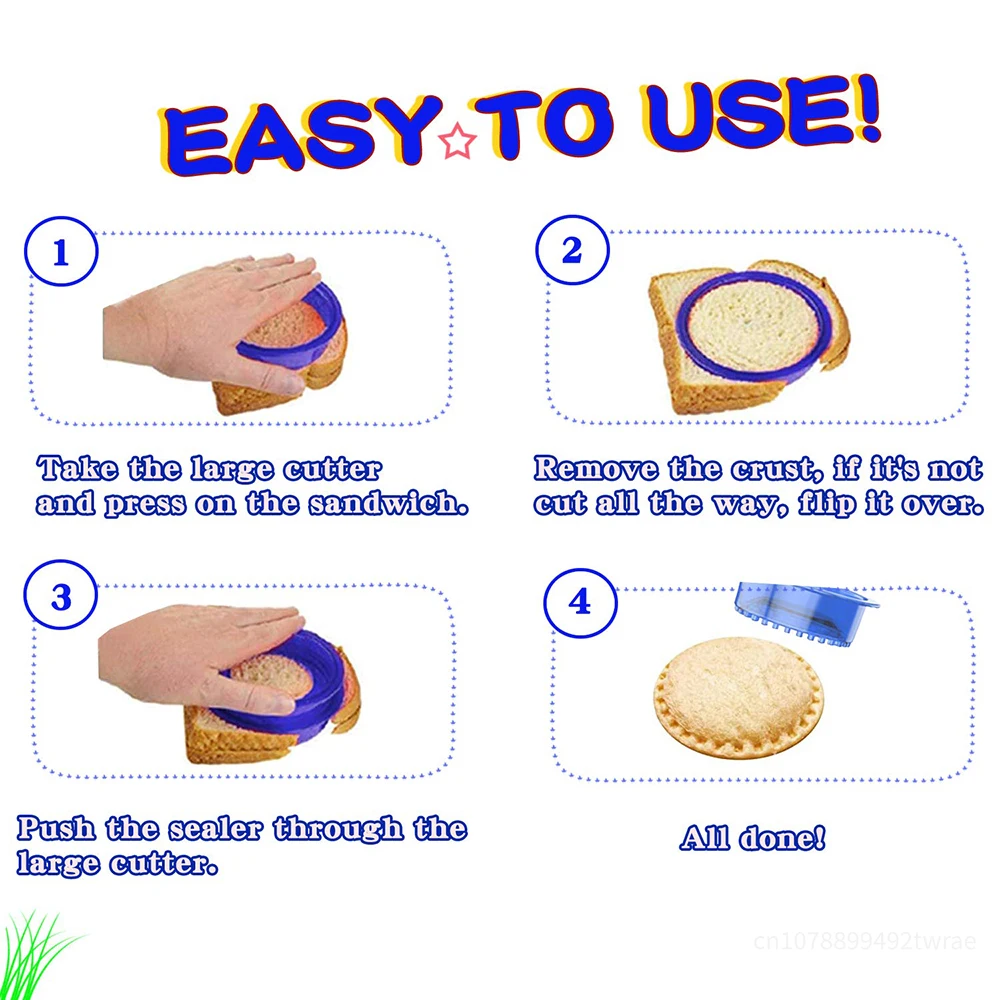 EASY TO USE!

1

Take the large cutter and press on the sandwich.

2

Remove the crust, if it's not cut all the way, flip it over.

3

Push the sealer through the large cutter.

4

All done!

cn1078899492twrae